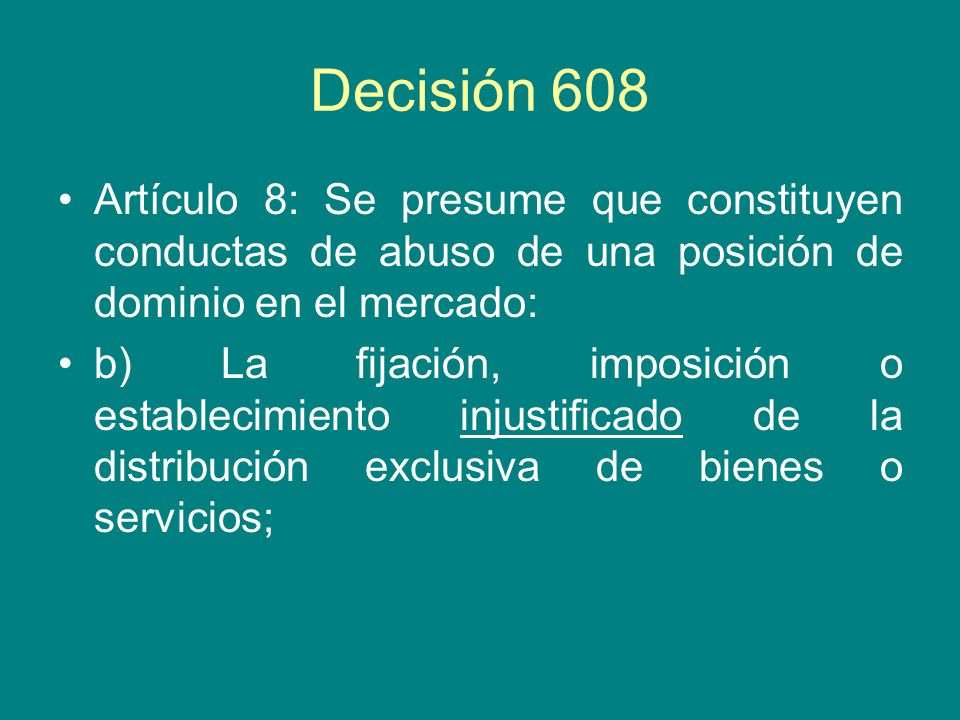 Decisión 608

• Artículo 8: Se presume que constituyen conductas de abuso de una posición de dominio en el mercado:

• b) La fijación, imposición o establecimiento injustificado de la distribución exclusiva de bienes o servicios;